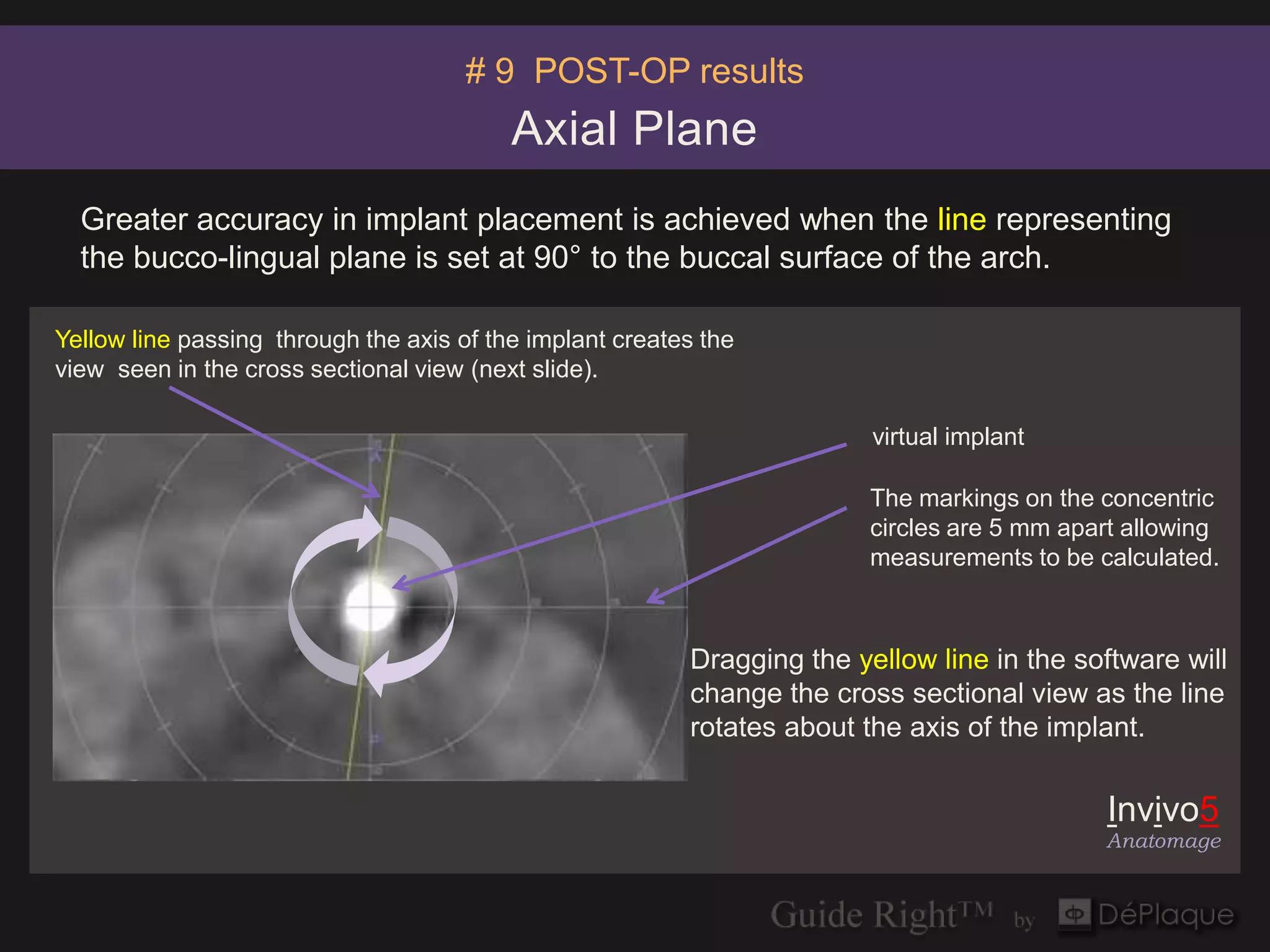 # 9 POST-OP results

Axial Plane

Greater accuracy in implant placement is achieved when the line representing the bucco-lingual plane is set at 90° to the buccal surface of the arch.

Yellow line passing through the axis of the implant creates the view seen in the cross sectional view (next slide).

virtual implant

The markings on the concentric circles are 5 mm apart allowing measurements to be calculated.

Dragging the yellow line in the software will change the cross sectional view as the line rotates about the axis of the implant.

Invivo5
Anatomage

Guide Right™ by DéPlaque